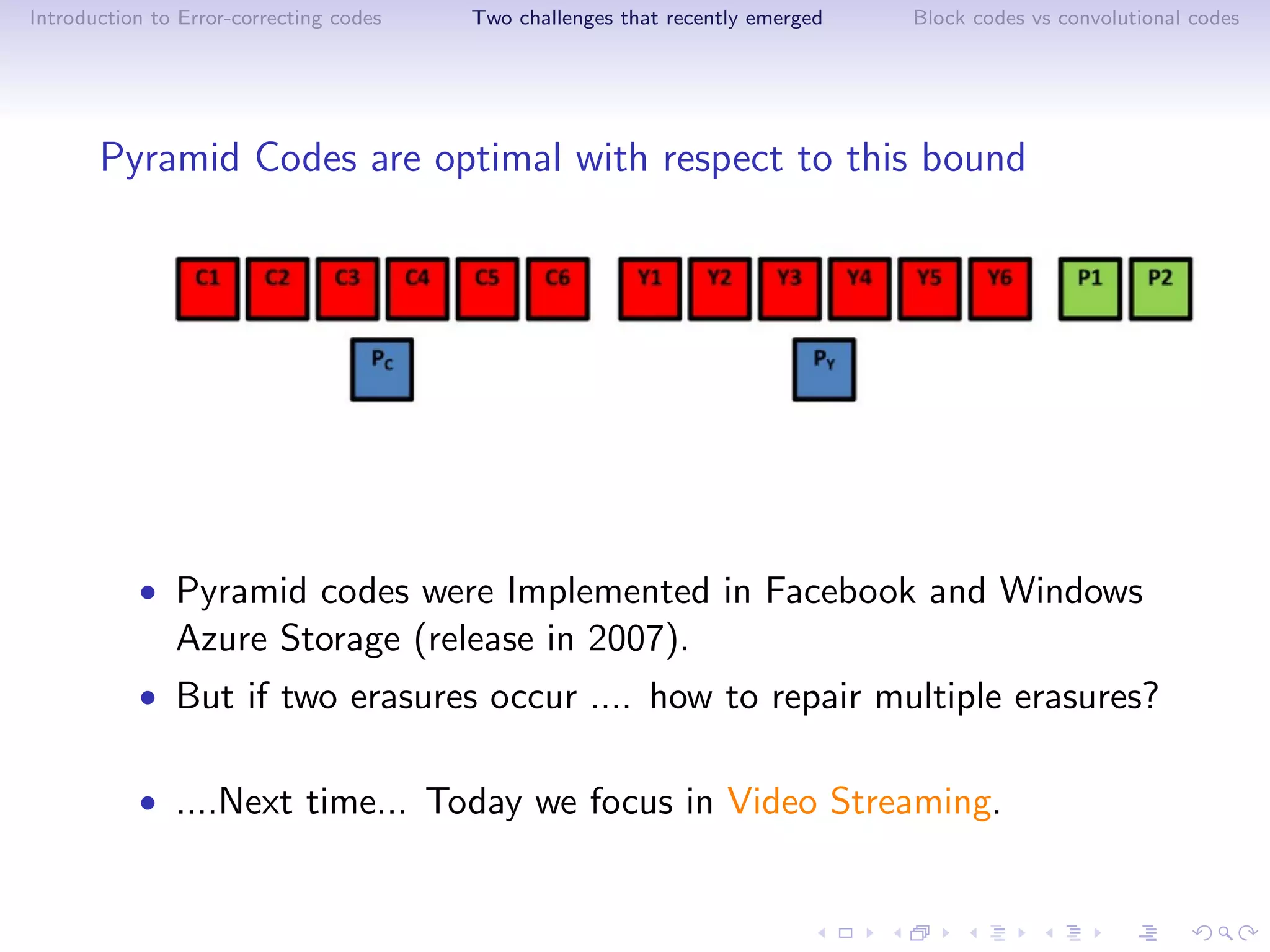 Introduction to Error-correcting codes Two challenges that recently emerged Block codes vs convolutional codes

Pyramid Codes are optimal with respect to this bound

C1 C2 C3 C4 C5 C6 Y1 Y2 Y3 Y4 Y5 Y6 P1 P2

$P_C$ $P_Y$

• Pyramid codes were Implemented in Facebook and Windows Azure Storage (release in 2007).

• But if two erasures occur .... how to repair multiple erasures?

• ....Next time... Today we focus in Video Streaming.